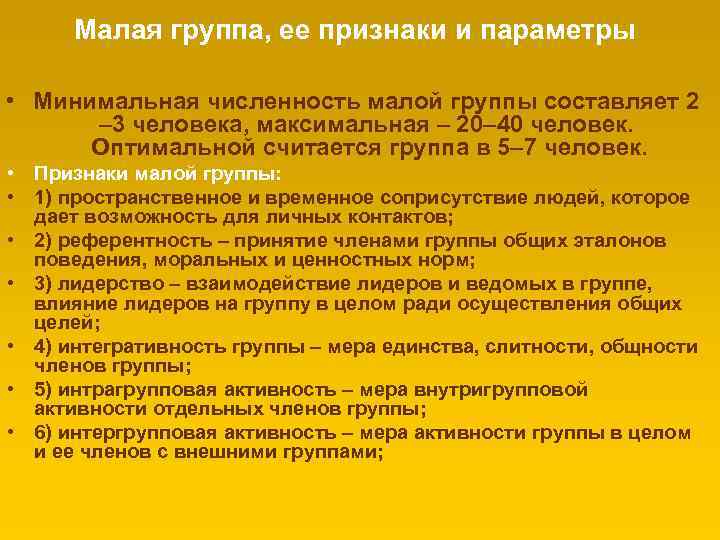 Малая группа, ее признаки и параметры

• Минимальная численность малой группы составляет 2 –3 человека, максимальная – 20–40 человек. Оптимальной считается группа в 5–7 человек.

• Признаки малой группы:

• 1) пространственное и временное соприсутствие людей, которое дает возможность для личных контактов;

• 2) референтность – принятие членами группы общих эталонов поведения, моральных и ценностных норм;

• 3) лидерство – взаимодействие лидеров и ведомых в группе, влияние лидеров на группу в целом ради осуществления общих целей;

• 4) интегративность группы – мера единства, слитности, общности членов группы;

• 5) интрагрупповая активность – мера внутригрупповой активности отдельных членов группы;

• 6) интергрупповая активность – мера активности группы в целом и ее членов с внешними группами;